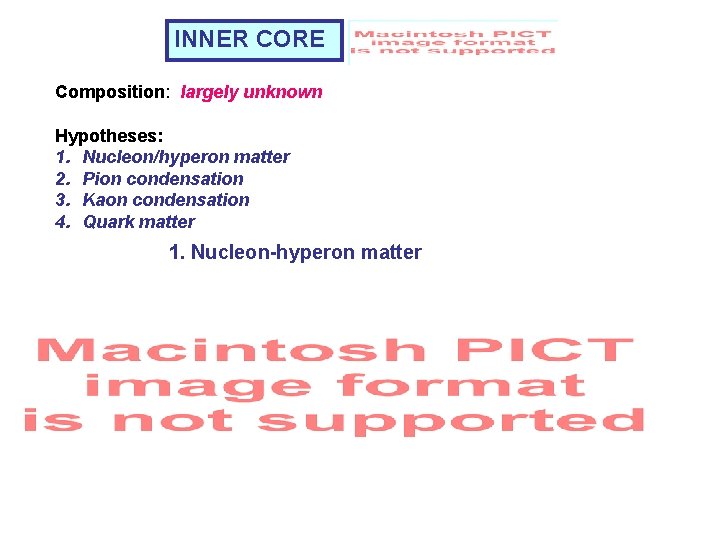 INNER CORE

Macintosh PICT image format is not supported

Composition: largely unknown

Hypotheses:
1. Nucleon/hyperon matter
2. Pion condensation
3. Kaon condensation
4. Quark matter

1. Nucleon-hyperon matter

Macintosh PICT image format is not supported